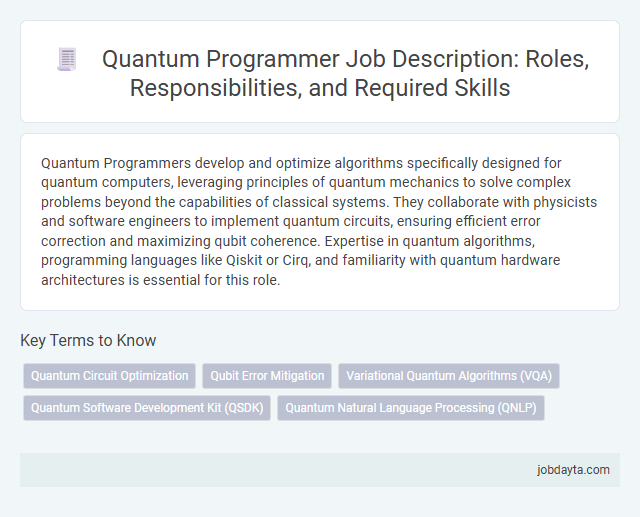 Quantum Programmer Job Description: Roles, Responsibilities, and Required Skills

Quantum Programmers develop and optimize algorithms specifically designed for quantum computers, leveraging principles of quantum mechanics to solve complex problems beyond the capabilities of classical systems. They collaborate with physicists and software engineers to implement quantum circuits, ensuring efficient error correction and maximizing qubit coherence. Expertise in quantum algorithms, programming languages like Qiskit or Cirq, and familiarity with quantum hardware architectures is essential for this role.

Key Terms to Know

Quantum Circuit Optimization
Qubit Error Mitigation
Variational Quantum Algorithms (VQA)
Quantum Software Development Kit (QSDK)
Quantum Natural Language Processing (QNLP)

jobdayta.com